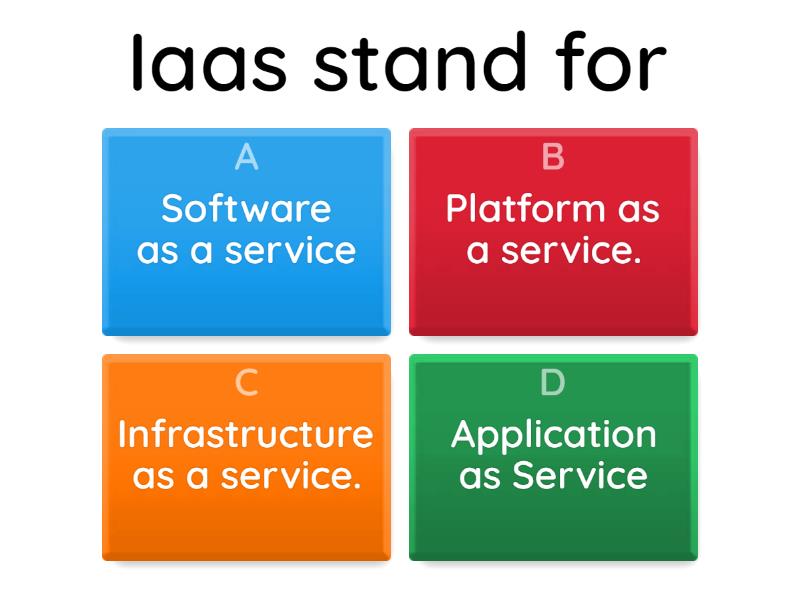 Iaas stand for

A
Software as a service

B
Platform as a service.

C
Infrastructure as a service.

D
Application as Service